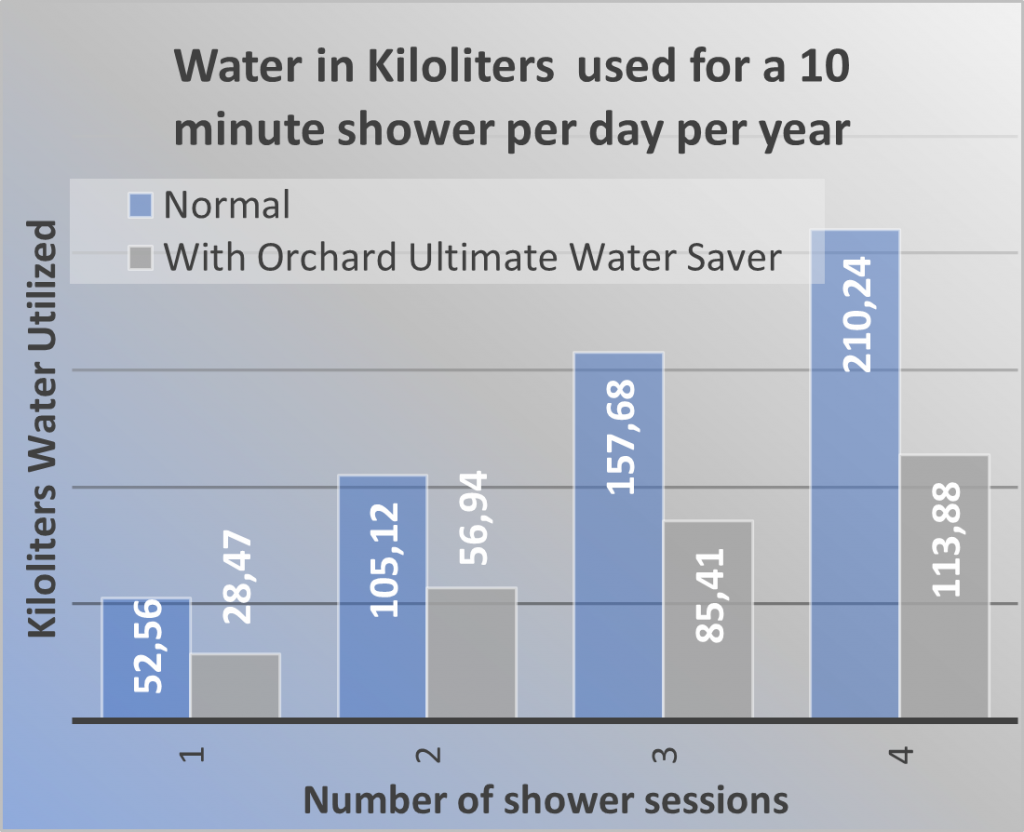 Water in Kiloliters used for a 10 minute shower per day per year

Normal
With Orchard Ultimate Water Saver

Kiloliters Water Utilized

52,56
28,47
105,12
56,94
157,68
85,41
210,24
113,88

1
2
3
4

Number of shower sessions